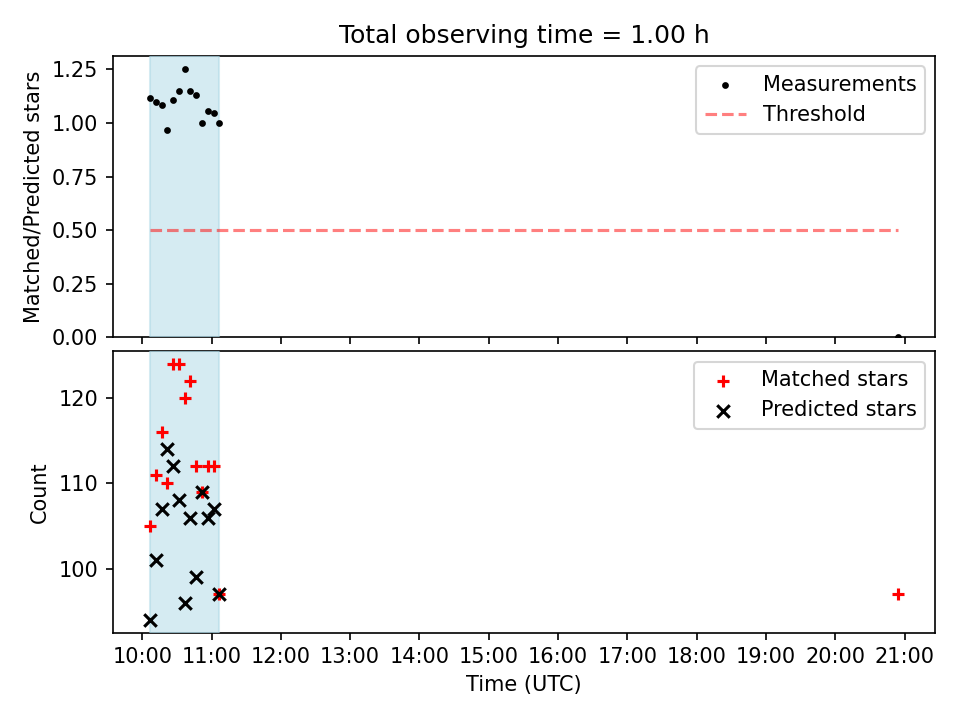 Total observing time = 1.00 h

Matched/Predicted stars

1.25
1.00
0.75
0.50
0.25
0.00

Measurements
Threshold

Count

120
110
100

Matched stars
Predicted stars

10:00 11:00 12:00 13:00 14:00 15:00 16:00 17:00 18:00 19:00 20:00 21:00
Time (UTC)